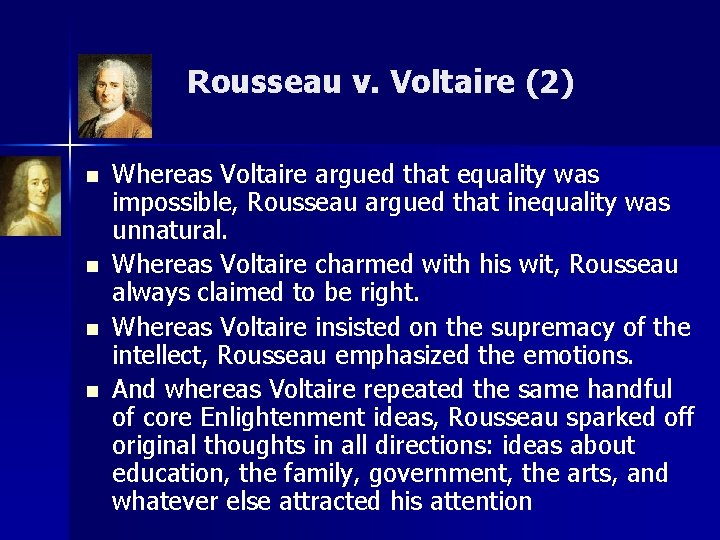 Rousseau v. Voltaire (2)

- Whereas Voltaire argued that equality was impossible, Rousseau argued that inequality was unnatural.
- Whereas Voltaire charmed with his wit, Rousseau always claimed to be right.
- Whereas Voltaire insisted on the supremacy of the intellect, Rousseau emphasized the emotions.
- And whereas Voltaire repeated the same handful of core Enlightenment ideas, Rousseau sparked off original thoughts in all directions: ideas about education, the family, government, the arts, and whatever else attracted his attention